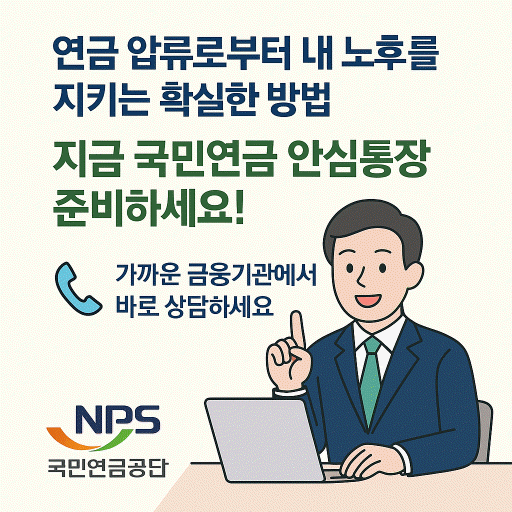 연금 압류로부터 내 노후를 지키는 확실한 방법

지금 국민연금 안심통장 준비하세요!

가까운 금융기관에서 바로 상담하세요

NPS
국민연금공단